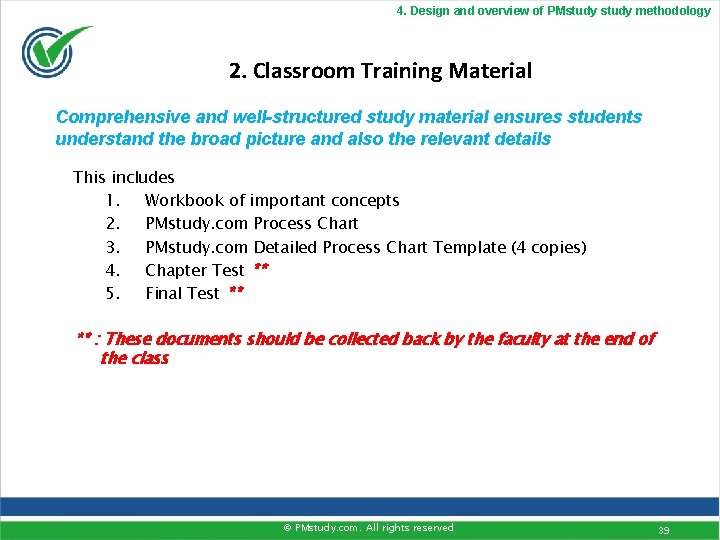 4. Design and overview of PMstudy study methodology

2. Classroom Training Material

Comprehensive and well-structured study material ensures students understand the broad picture and also the relevant details

This includes
1. Workbook of important concepts
2. PMstudy.com Process Chart
3. PMstudy.com Detailed Process Chart Template (4 copies)
4. Chapter Test **
5. Final Test **

** : These documents should be collected back by the faculty at the end of the class

© PMstudy.com. All rights reserved

39